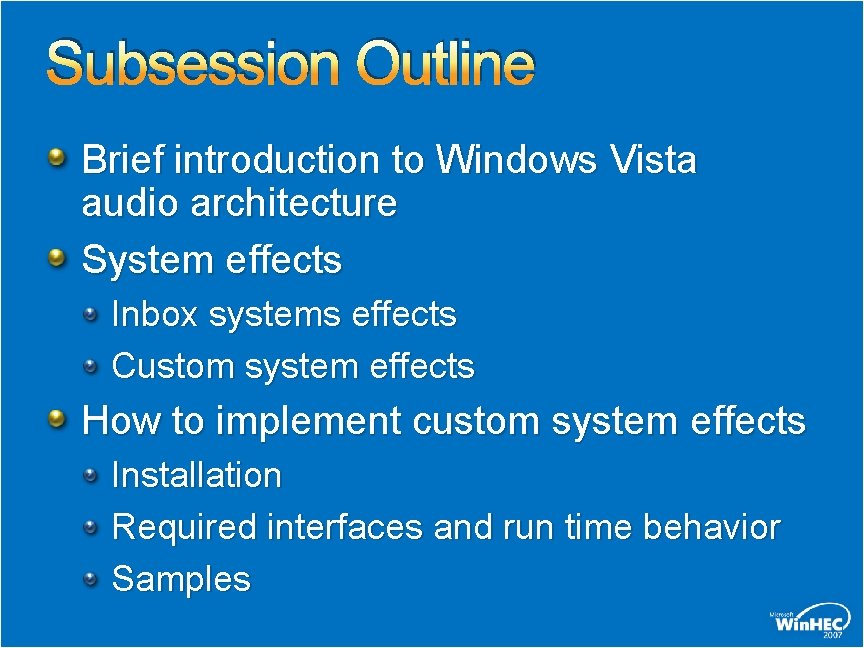 Subsession Outline

Brief introduction to Windows Vista audio architecture

System effects

Inbox systems effects

Custom system effects

How to implement custom system effects

Installation

Required interfaces and run time behavior

Samples

Microsoft WinHEC 2007